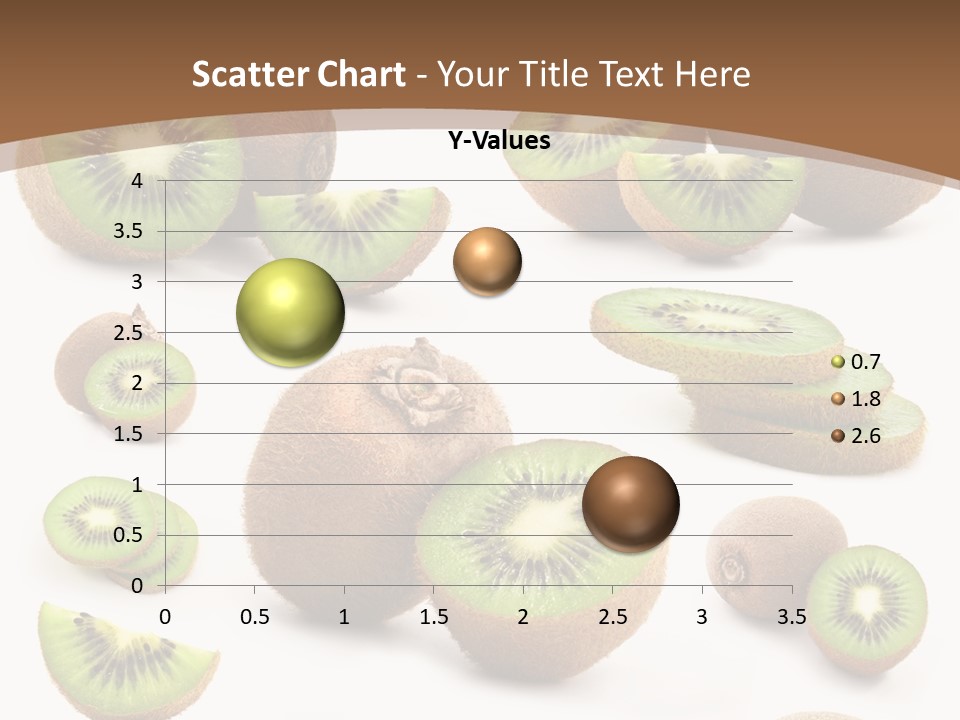 Scatter Chart - Your Title Text Here

Y-Values

4
3.5
3
2.5
2
1.5
1
0.5
0

0 0.5 1 1.5 2 2.5 3 3.5

0.7
1.8
2.6